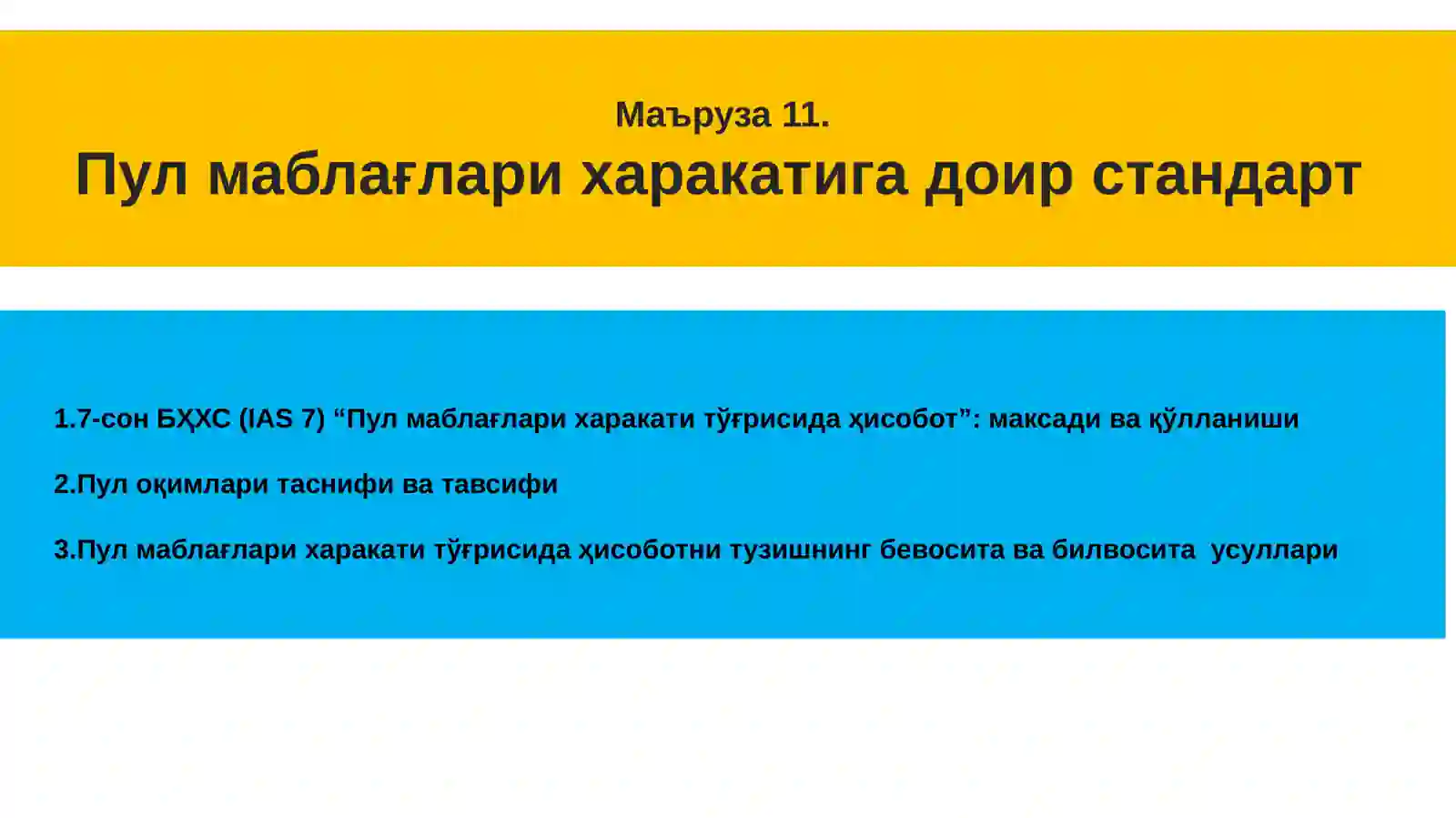 Маъруза 11.
Пул маблағлари харакатига доир стандарт

1.7-сон БҲХС (IAS 7) “Пул маблағлари харакати тўғрисида ҳисобот”: максади ва қўлланиши

2.Пул оқимлари таснифи ва тавсифи

3.Пул маблағлари харакати тўғрисида ҳисоботни тузишнинг бевосита ва билвосита усуллари